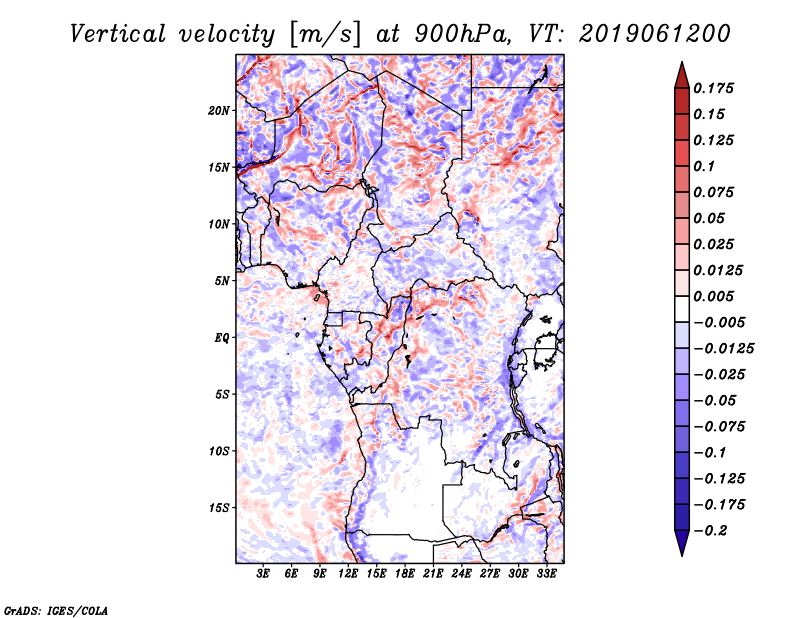 Vertical velocity [m/s] at 900hPa, VT: 2019061200

20N
15N
10N
5N
EQ
5S
10S
15S

3E 6E 9E 12E 15E 18E 21E 24E 27E 30E 33E

0.175
0.15
0.125
0.1
0.075
0.05
0.025
0.0125
0.005
−0.005
−0.0125
−0.025
−0.05
−0.075
−0.1
−0.125
−0.175
−0.2

GrADS: IGES/COLA